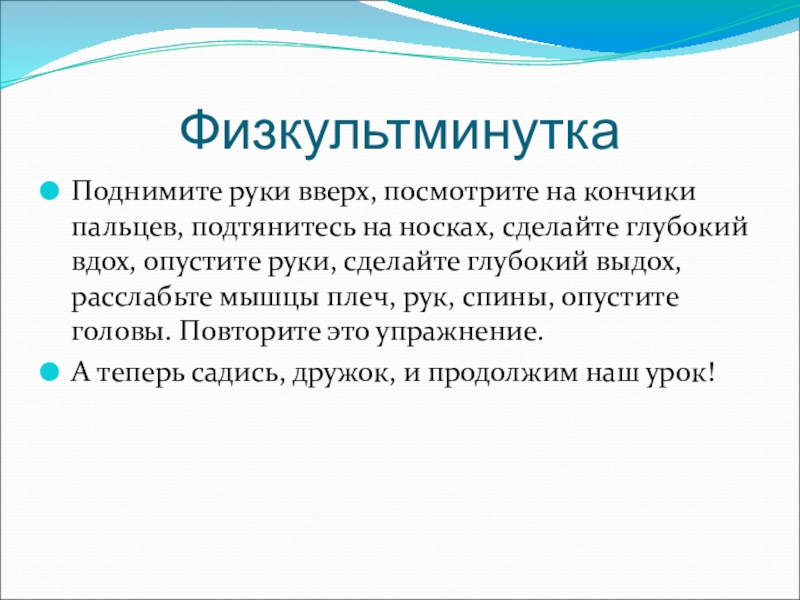 Физкультминутка

Поднимите руки вверх, посмотрите на кончики пальцев, подтянитесь на носках, сделайте глубокий вдох, опустите руки, сделайте глубокий выдох, расслабьте мышцы плеч, рук, спины, опустите головы. Повторите это упражнение.

А теперь садись, дружок, и продолжим наш урок!